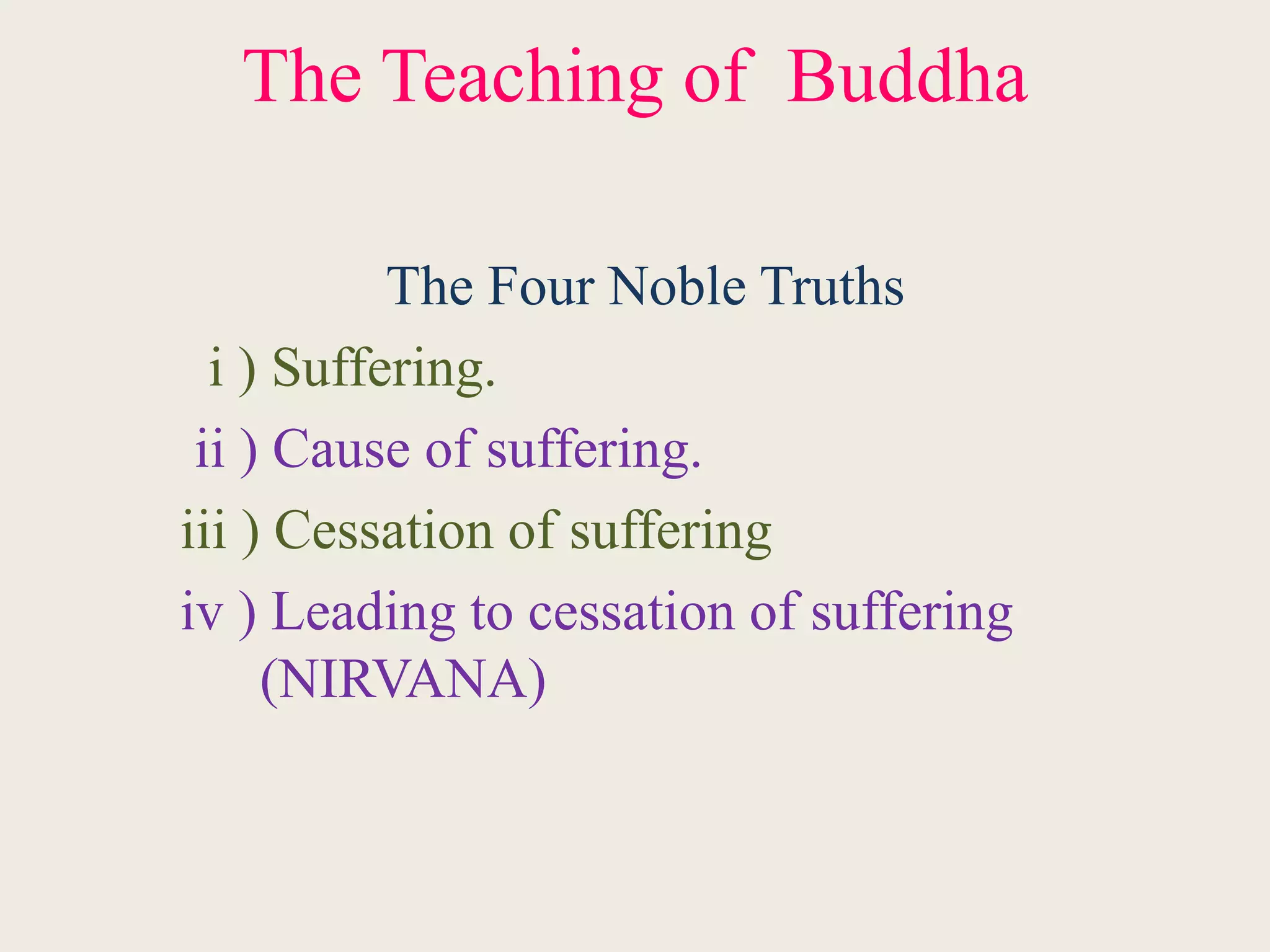 The Teaching of Buddha

The Four Noble Truths

i ) Suffering.

ii ) Cause of suffering.

iii ) Cessation of suffering

iv ) Leading to cessation of suffering (NIRVANA)